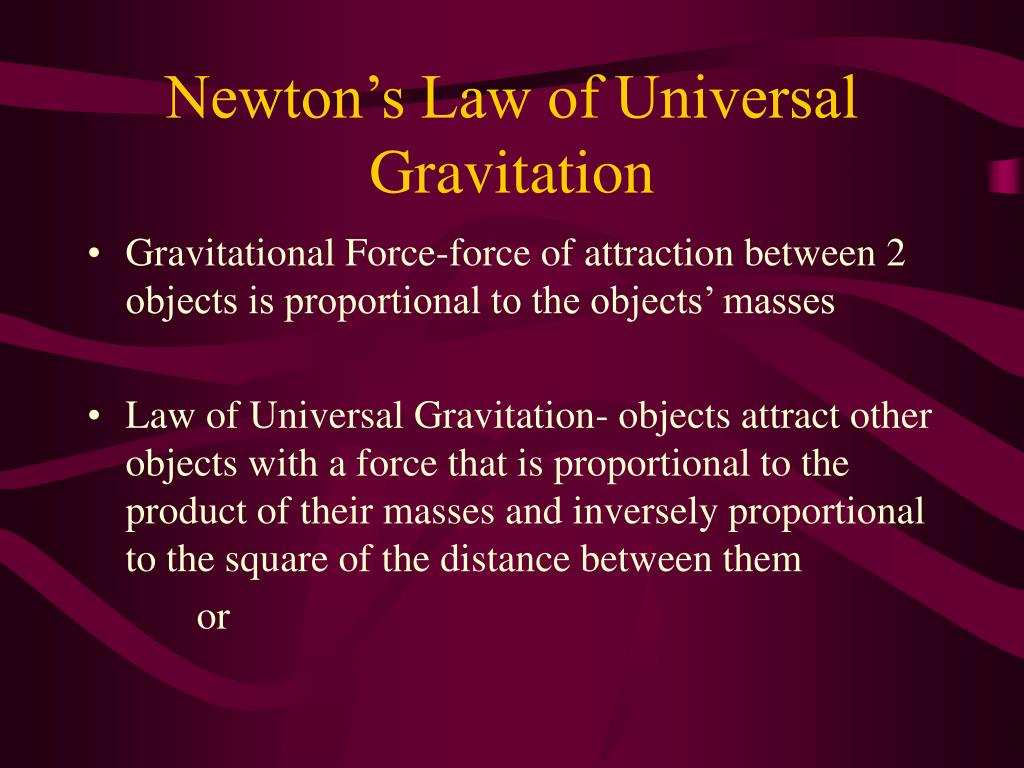 Newton’s Law of Universal Gravitation

• Gravitational Force-force of attraction between 2 objects is proportional to the objects’ masses

• Law of Universal Gravitation- objects attract other objects with a force that is proportional to the product of their masses and inversely proportional to the square of the distance between them

or